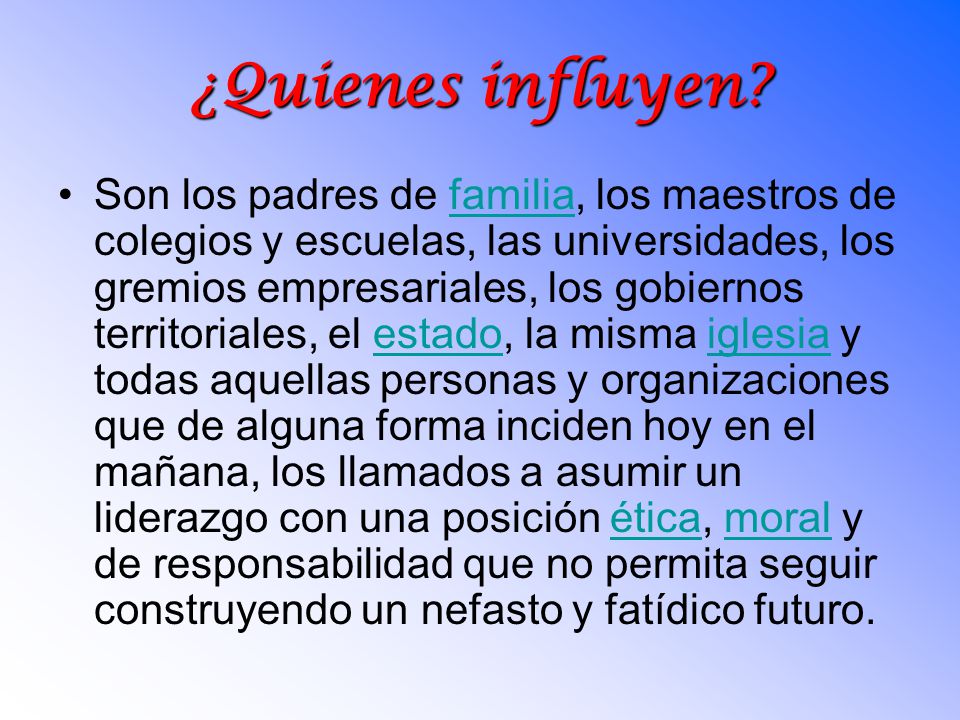 ¿Quienes influyen?

• Son los padres de familia, los maestros de colegios y escuelas, las universidades, los gremios empresariales, los gobiernos territoriales, el estado, la misma iglesia y todas aquellas personas y organizaciones que de alguna forma inciden hoy en el mañana, los llamados a asumir un liderazgo con una posición ética, moral y de responsabilidad que no permita seguir construyendo un nefasto y fatídico futuro.